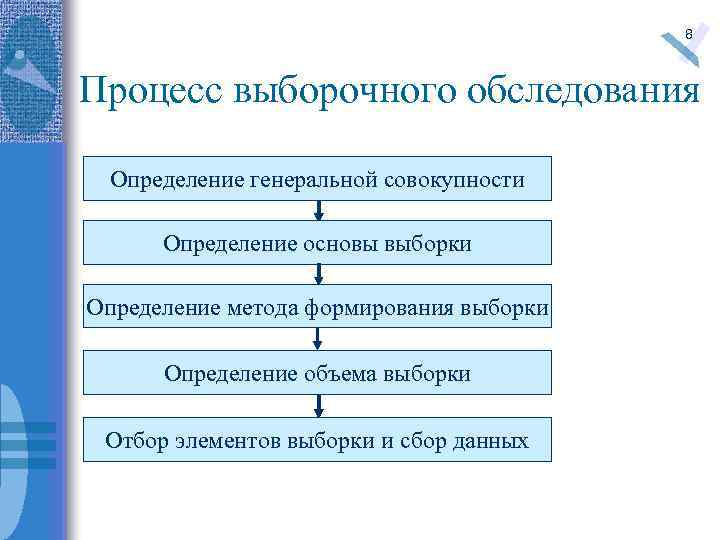 8

Процесс выборочного обследования

Определение генеральной совокупности

Определение основы выборки

Определение метода формирования выборки

Определение объема выборки

Отбор элементов выборки и сбор данных